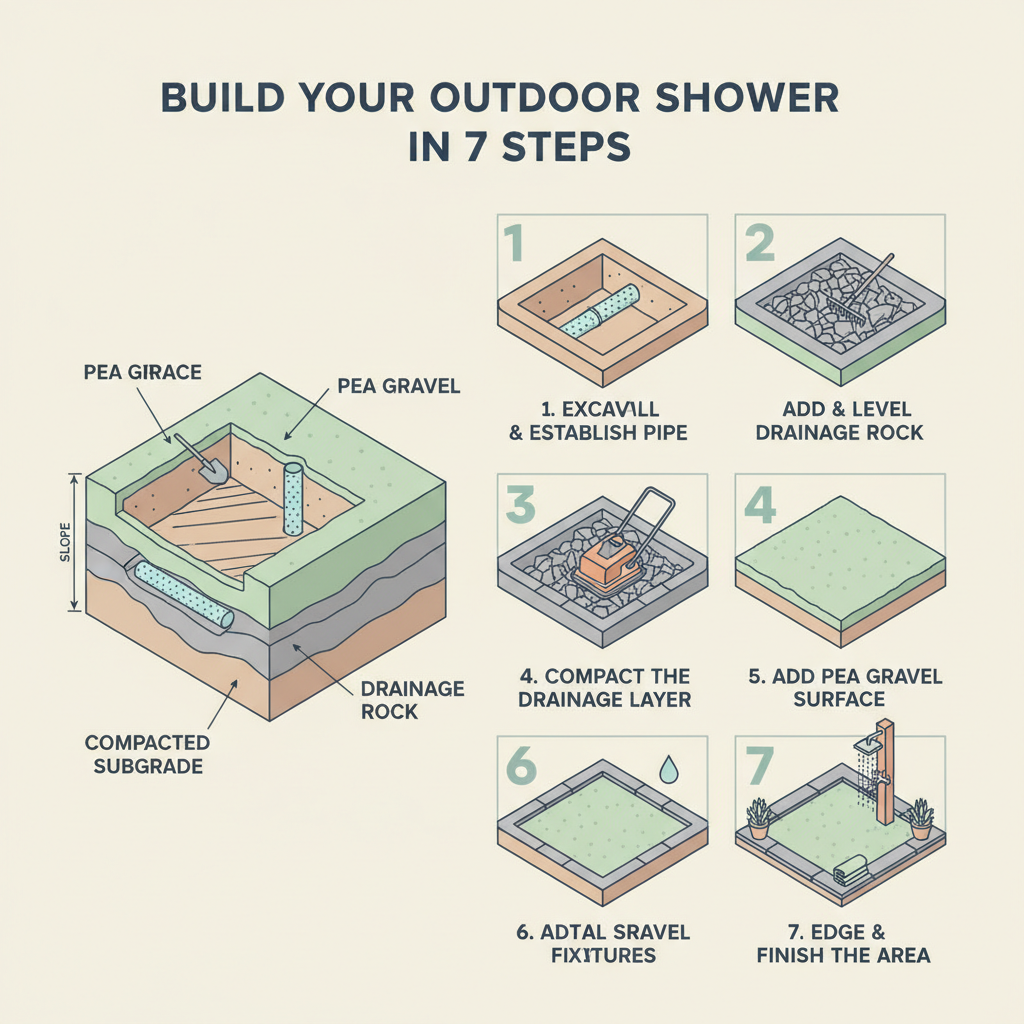 BUILD YOUR OUTDOOR SHOWER IN 7 STEPS

PEA GIRACE

PEA GRAVEL

SLOPE

DRAINAGE ROCK

COMPACTED SUBGRADE

1

1. EXCAVILL & ESTABLISH PIPE

2

ADD & LEVEL DRAINAGE ROCK

3

4. COMPACT THE DRAINAGE LAYER

4

5. ADD PEA GRAVEL SURFACE

6

6. ADTAL SRAVEL FIXITURES

7

7. EDGE & FINISH THE AREA